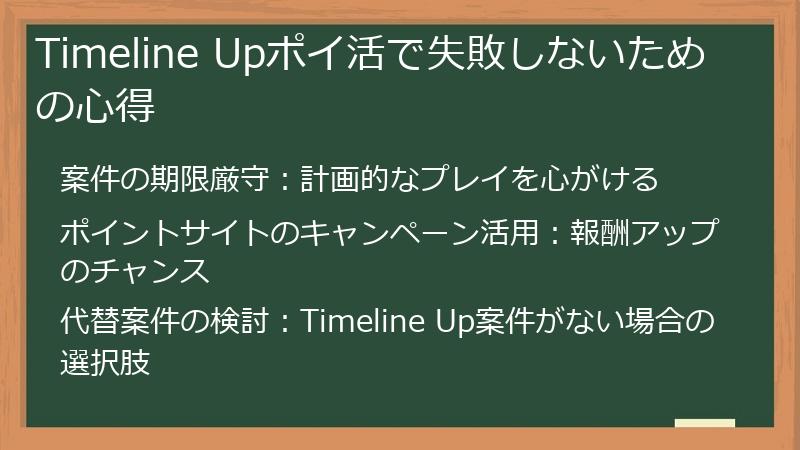 Timeline Upポイ活で失敗しないための心得

案件の期限厳守：計画的なプレイを心がける

ポイントサイトのキャンペーン活用：報酬アップのチャンス

代替案件の検討：Timeline Up案件がない場合の選択肢